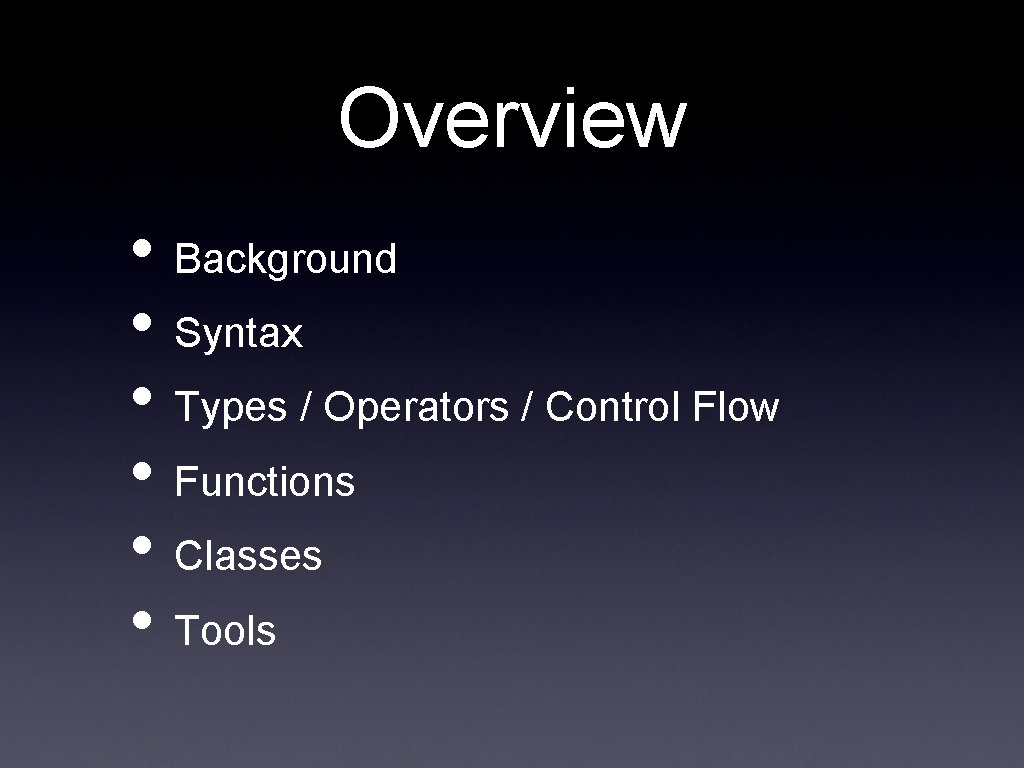 Overview

• Background
• Syntax
• Types / Operators / Control Flow
• Functions
• Classes
• Tools